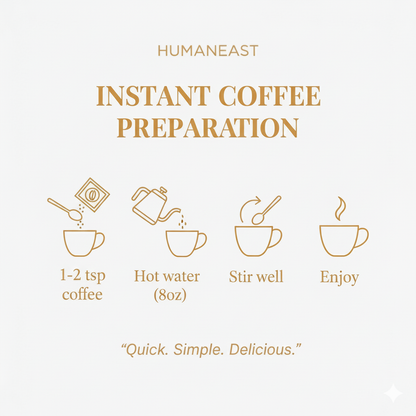 HUMANEAST

INSTANT COFFEE PREPARATION

1-2 tsp coffee

Hot water (8oz)

Stir well

Enjoy

“Quick. Simple. Delicious.”